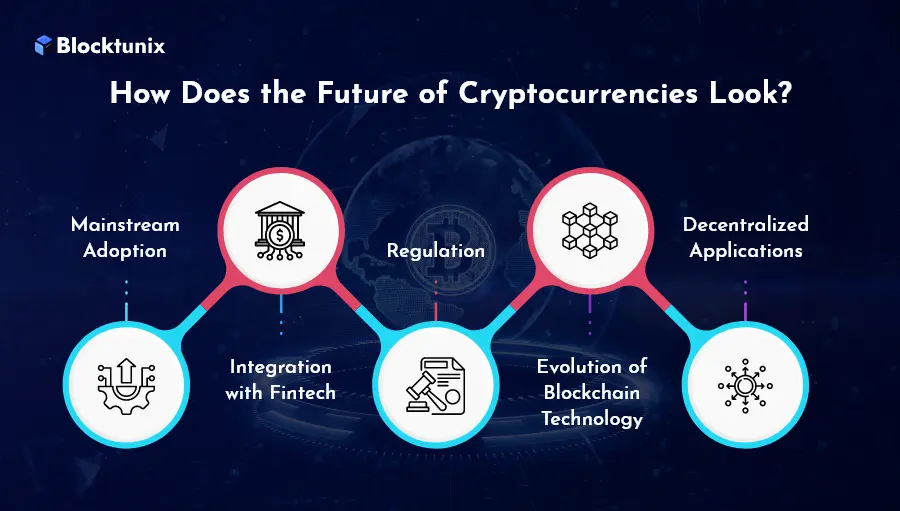 Blocktunix

How Does the Future of Cryptocurrencies Look?

Mainstream Adoption

Integration with Fintech

Regulation

Evolution of Blockchain Technology

Decentralized Applications